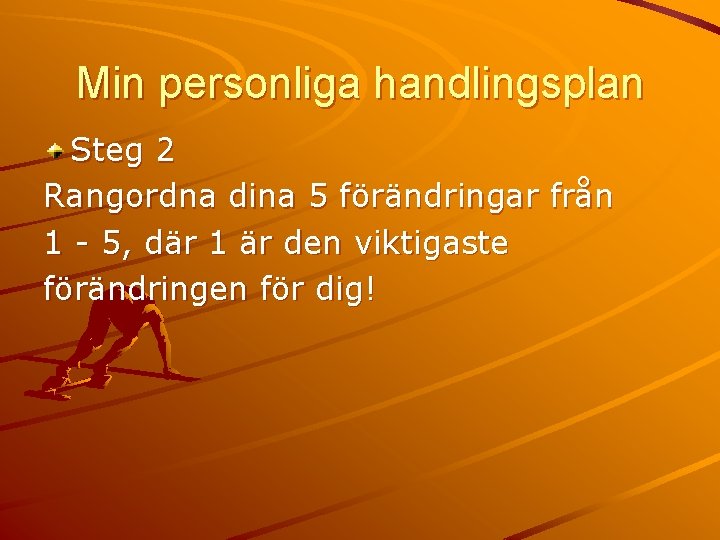 Min personliga handlingsplan

Steg 2

Rangordna dina 5 förändringar från 1 - 5, där 1 är den viktigaste förändringen för dig!